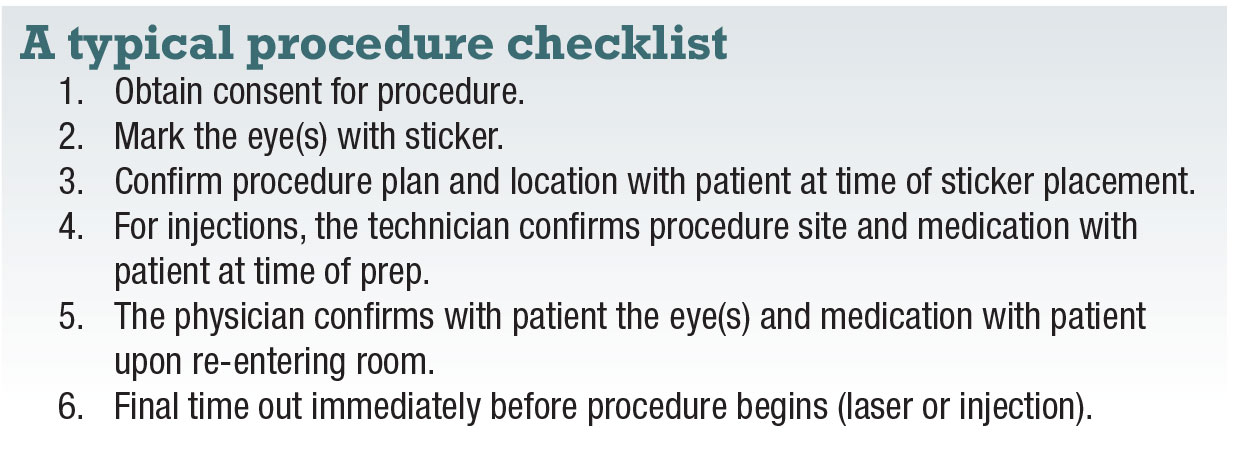 A typical procedure checklist

1. Obtain consent for procedure.
2. Mark the eye(s) with sticker.
3. Confirm procedure plan and location with patient at time of sticker placement.
4. For injections, the technician confirms procedure site and medication with patient at time of prep.
5. The physician confirms with patient the eye(s) and medication with patient upon re-entering room.
6. Final time out immediately before procedure begins (laser or injection).